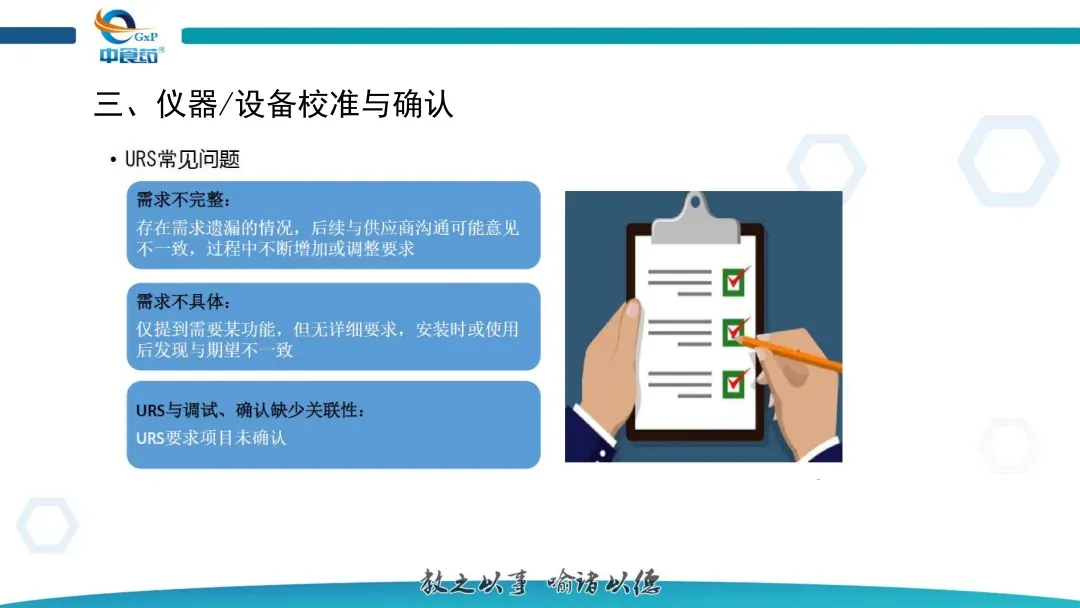 GxP
中食药

三、仪器/设备校准与确认

• URS常见问题

需求不完整：
存在需求遗漏的情况，后续与供应商沟通可能意见不一致，过程中不断增加或调整要求

需求不具体：
仅提到需要某功能，但无详细要求，安装时或使用后发现与期望不一致

URS与调试、确认缺少关联性：
URS要求项目未确认

教之以事 喻诸以德